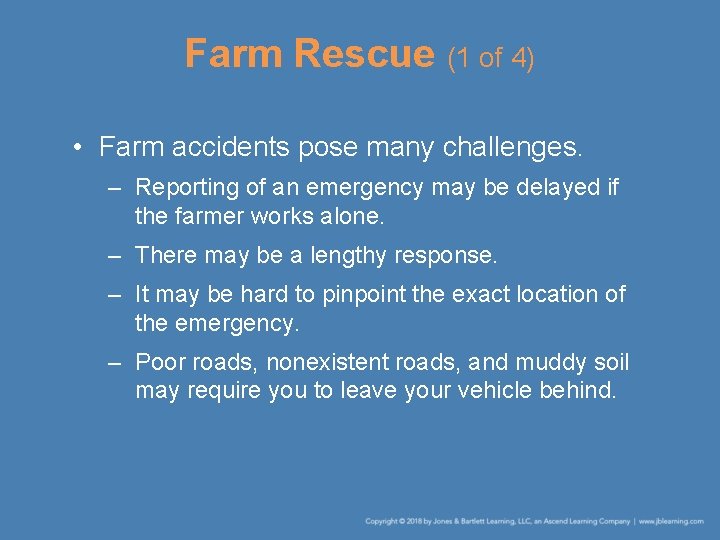 Farm Rescue (1 of 4)

• Farm accidents pose many challenges.

– Reporting of an emergency may be delayed if the farmer works alone.

– There may be a lengthy response.

– It may be hard to pinpoint the exact location of the emergency.

– Poor roads, nonexistent roads, and muddy soil may require you to leave your vehicle behind.

Copyright © 2018 by Jones & Bartlett Learning, LLC, an Ascend Learning Company | www.jblearning.com